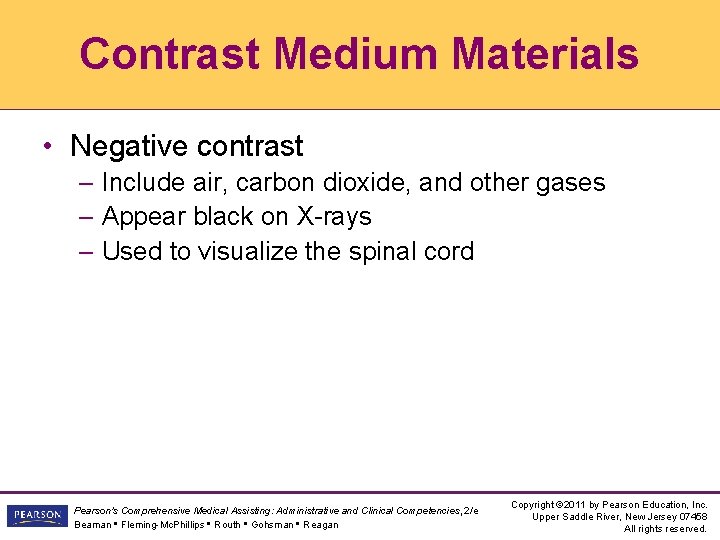 Contrast Medium Materials

• Negative contrast
– Include air, carbon dioxide, and other gases
– Appear black on X-rays
– Used to visualize the spinal cord

PEARSON

Pearson's Comprehensive Medical Assisting: Administrative and Clinical Competencies, 2/e
Beaman ▪ Fleming-McPhillips ▪ Routh ▪ Gohsman ▪ Reagan

Copyright ©2011 by Pearson Education, Inc.
Upper Saddle River, New Jersey 07458
All rights reserved.